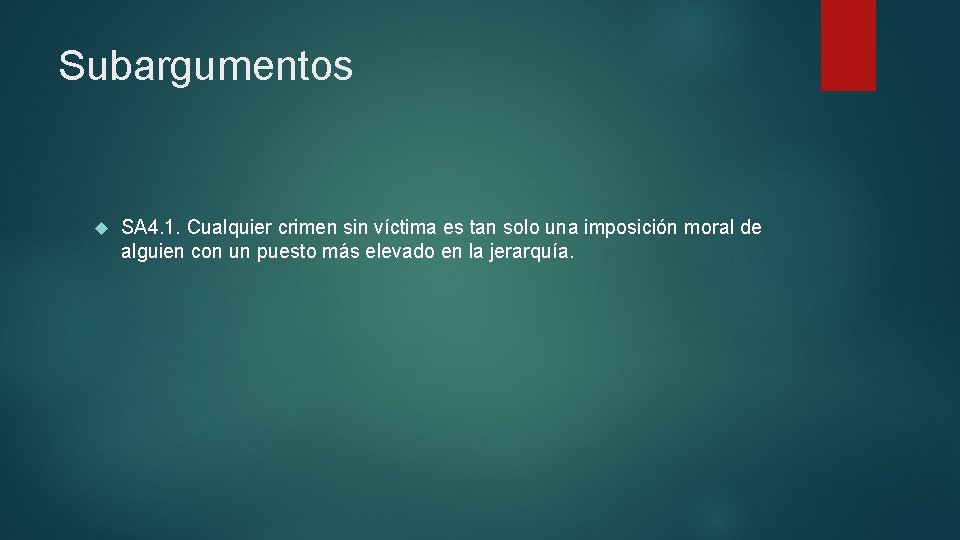 Subargumentos

SA4.1. Cualquier crimen sin víctima es tan solo una imposición moral de alguien con un puesto más elevado en la jerarquía.